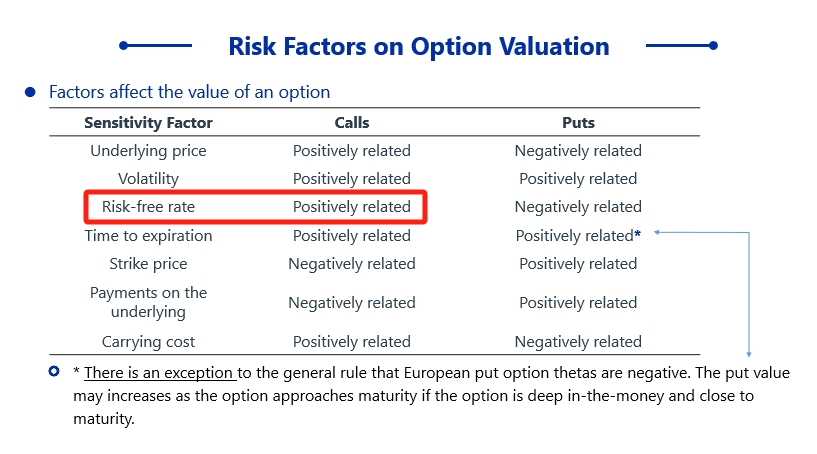 Risk Factors on Option Valuation

Factors affect the value of an option

| Sensitivity Factor | Calls | Puts |
|---|---|---|
| Underlying price | Positively related | Negatively related |
| Volatility | Positively related | Positively related |
| Risk-free rate | Positively related | Negatively related |
| Time to expiration | Positively related | Positively related* |
| Strike price | Negatively related | Positively related |
| Payments on the underlying | Negatively related | Positively related |
| Carrying cost | Positively related | Negatively related |

* There is an exception to the general rule that European put option thetas are negative. The put value may increases as the option approaches maturity if the option is deep in-the-money and close to maturity.